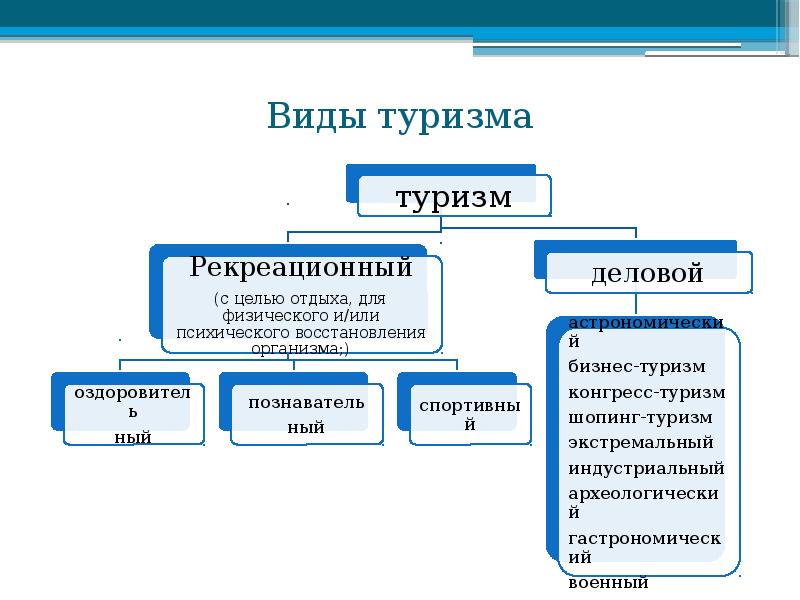 Виды туризма

туризм

Рекреационный

(с целью отдыха, для физического и/или психического восстановления организма;)

деловой

оздоровительный

познавательный

спортивный

астрономический
бизнес-туризм
конгресс-туризм
шопинг-туризм
экстремальный
индустриальный
археологический
гастрономический
военный